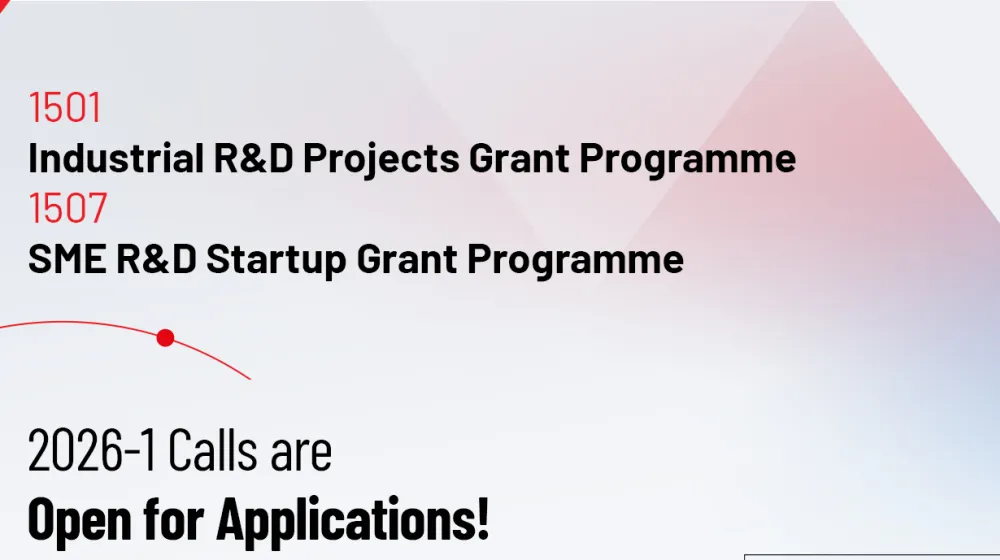 1501
Industrial R&D Projects Grant Programme
1507
SME R&D Startup Grant Programme

2026-1 Calls are
Open for Applications!